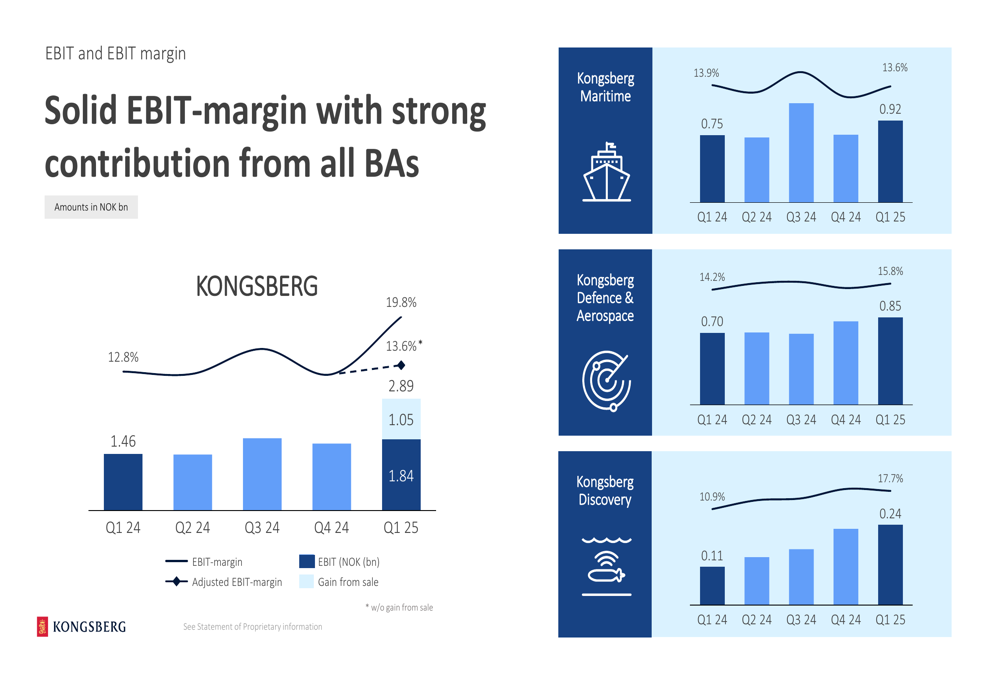 EBIT and EBIT margin

Solid EBIT-margin with strong contribution from all BAs

Amounts in NOK bn

KONGSBERG

12.8%

19.8%

13.6%*

2.89

1.05

1.46

1.84

Q1 24 Q2 24 Q3 24 Q4 24 Q1 25

EBIT-margin

Adjusted EBIT-margin

EBIT (NOK (bn)

Gain from sale

* w/o gain from sale

KONGSBERG

See Statement of Proprietary information

Kongsberg Maritime

13.9%

13.6%

0.75

0.92

Q1 24 Q2 24 Q3 24 Q4 24 Q1 25

Kongsberg Defence & Aerospace

14.2%

15.8%

0.70

0.85

Q1 24 Q2 24 Q3 24 Q4 24 Q1 25

Kongsberg Discovery

10.9%

17.7%

0.11

0.24

Q1 24 Q2 24 Q3 24 Q4 24 Q1 25